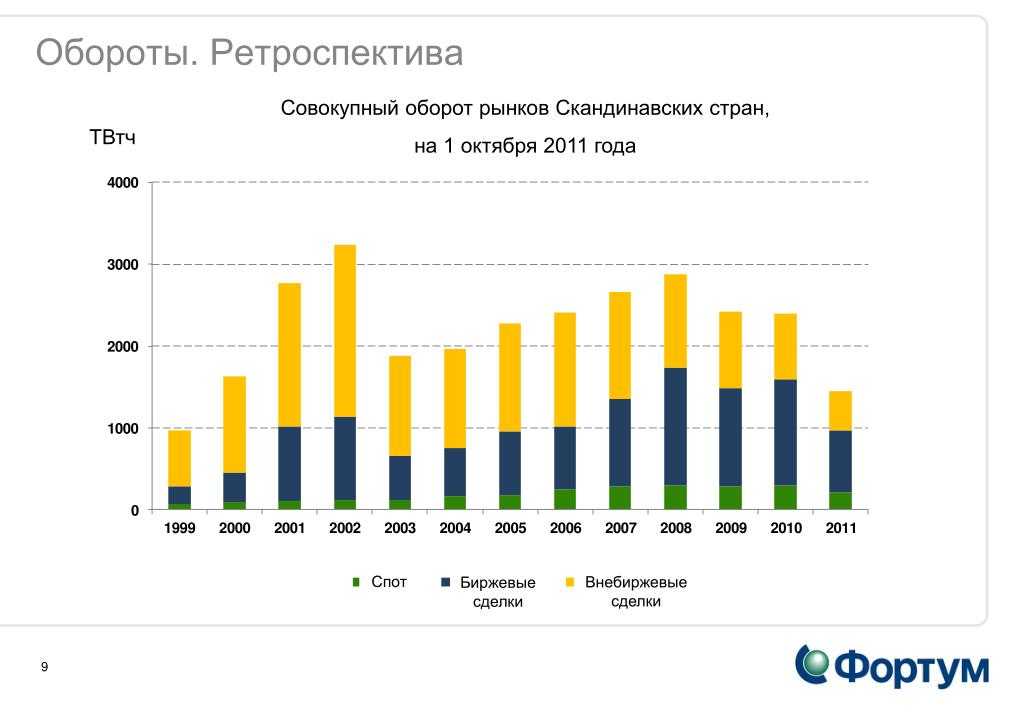 Обороты. Ретроспектива

Совокупный оборот рынков Скандинавских стран,

на 1 октября 2011 года

ТВтч

4000
3000
2000
1000
0

1999 2000 2001 2002 2003 2004 2005 2006 2007 2008 2009 2010 2011

Спот
Биржевые сделки
Внебиржевые сделки

9

Фортум